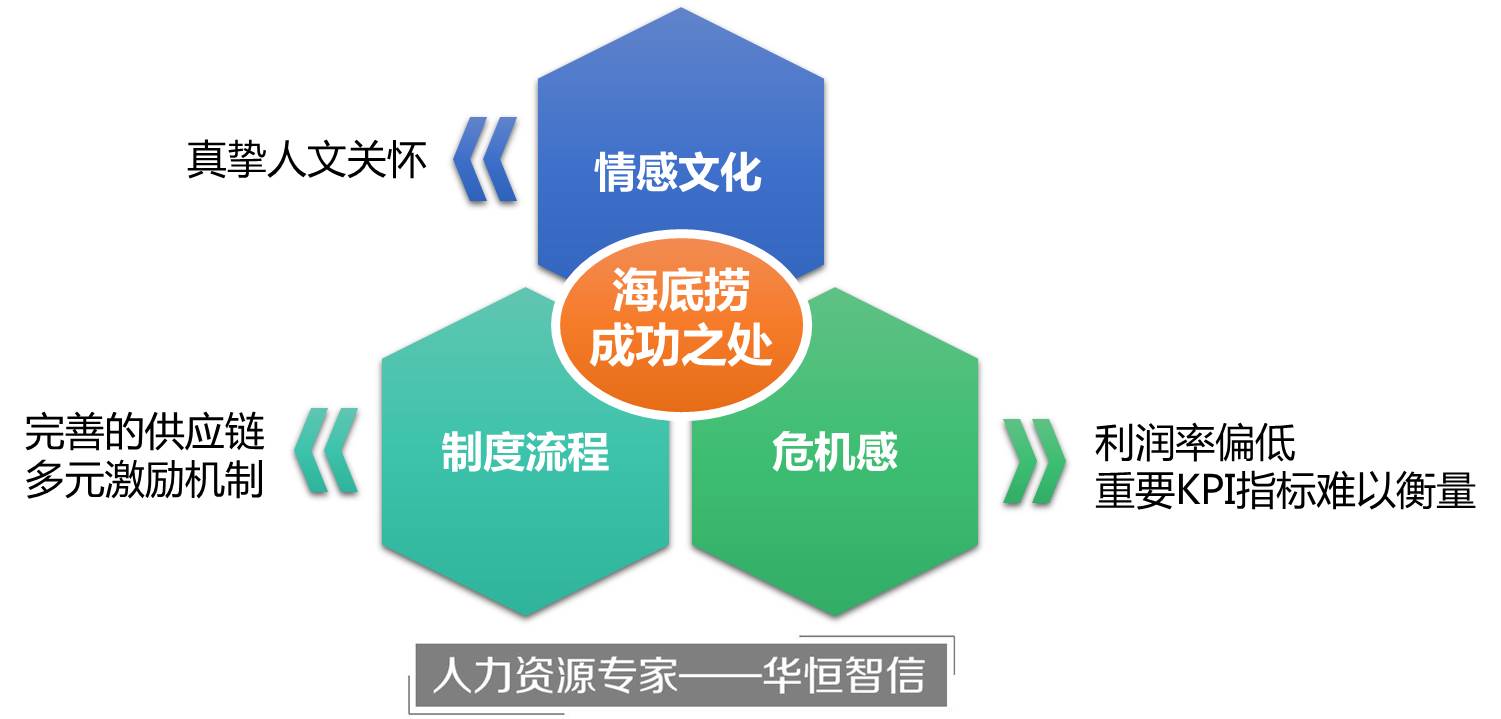 真挚人文关怀

情感文化

海底捞
成功之处

完善的供应链
多元激励机制

制度流程

危机感

利润率偏低
重要KPI指标难以衡量

人力资源专家——华恒智信